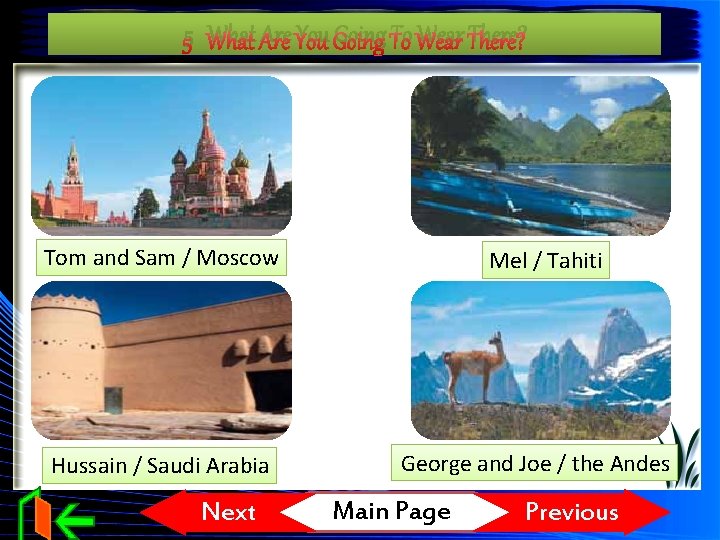 5 What Are You Going To Wear There?

Tom and Sam / Moscow

Mel / Tahiti

Hussain / Saudi Arabia

George and Joe / the Andes

Next

Main Page

Previous